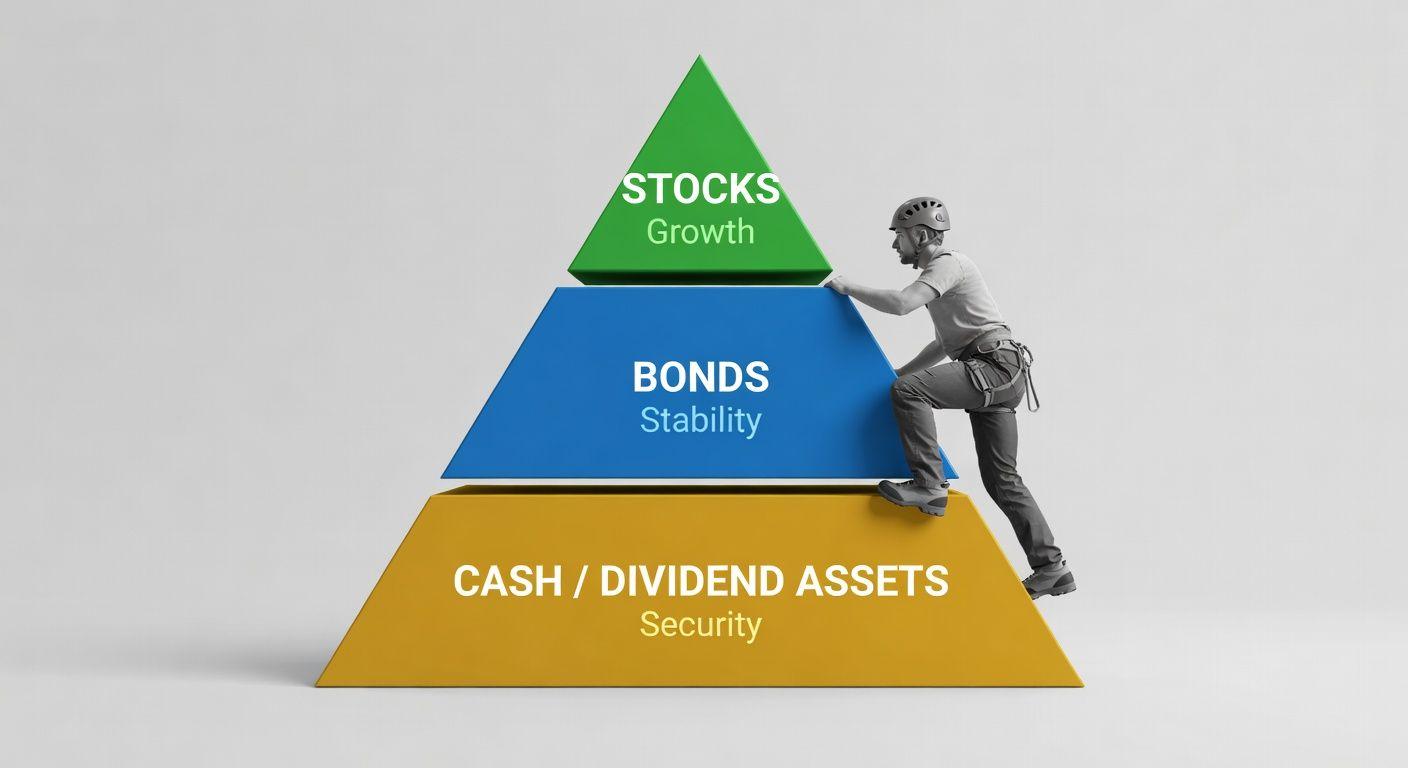 STOCKS
Growth

BONDS
Stability

CASH / DIVIDEND ASSETS
Security